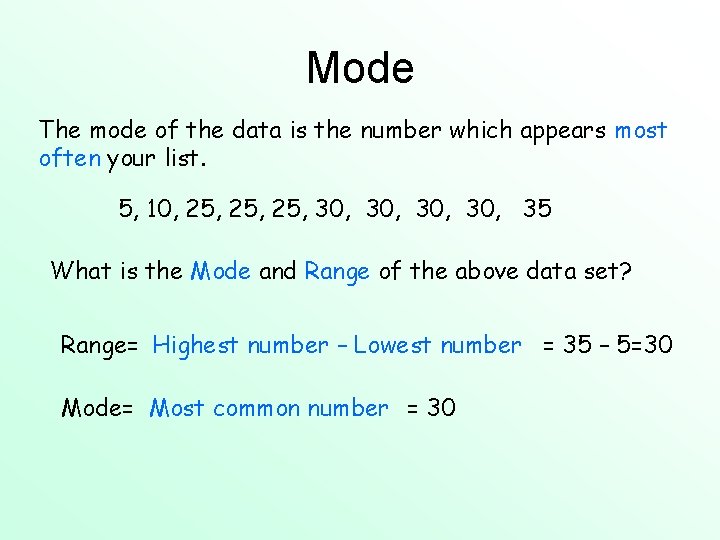 Mode

The mode of the data is the number which appears most often your list.

5, 10, 25, 25, 25, 30, 30, 30, 30, 35

What is the Mode and Range of the above data set?

Range= Highest number – Lowest number = 35 – 5=30

Mode= Most common number = 30